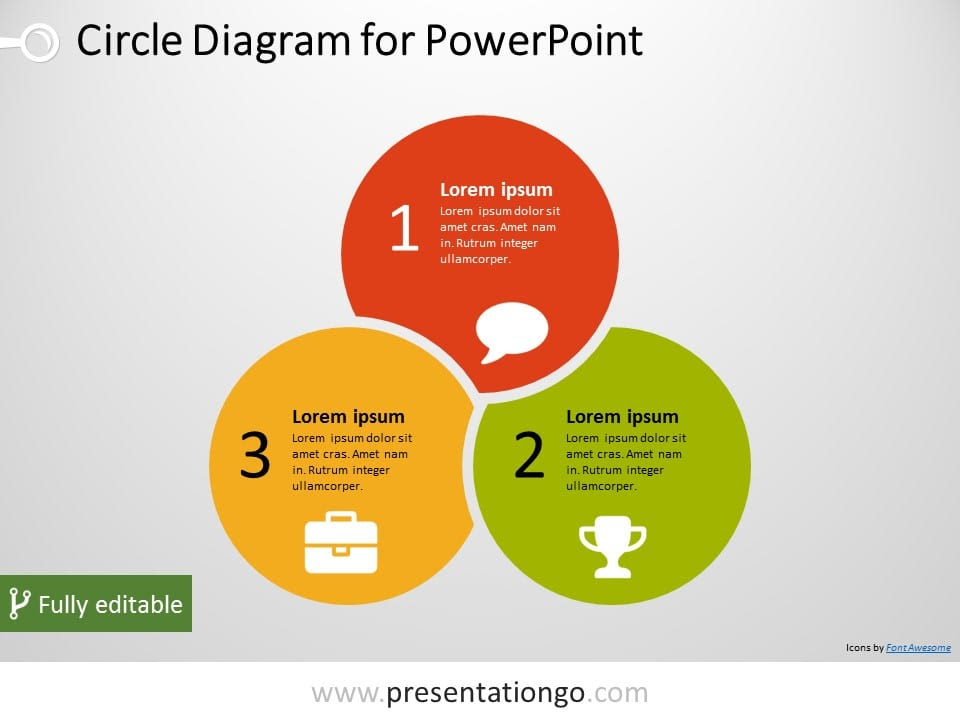 Circle Diagram for PowerPoint

1
Lorem ipsum
Lorem ipsum dolor sit amet cras. Amet nam in. Rutrum integer ullamcorper.

3
Lorem ipsum
Lorem ipsum dolor sit amet cras. Amet nam in. Rutrum integer ullamcorper.

2
Lorem ipsum
Lorem ipsum dolor sit amet cras. Amet nam in. Rutrum integer ullamcorper.

Fully editable

Icons by Font Awesome

www.presentationgo.com